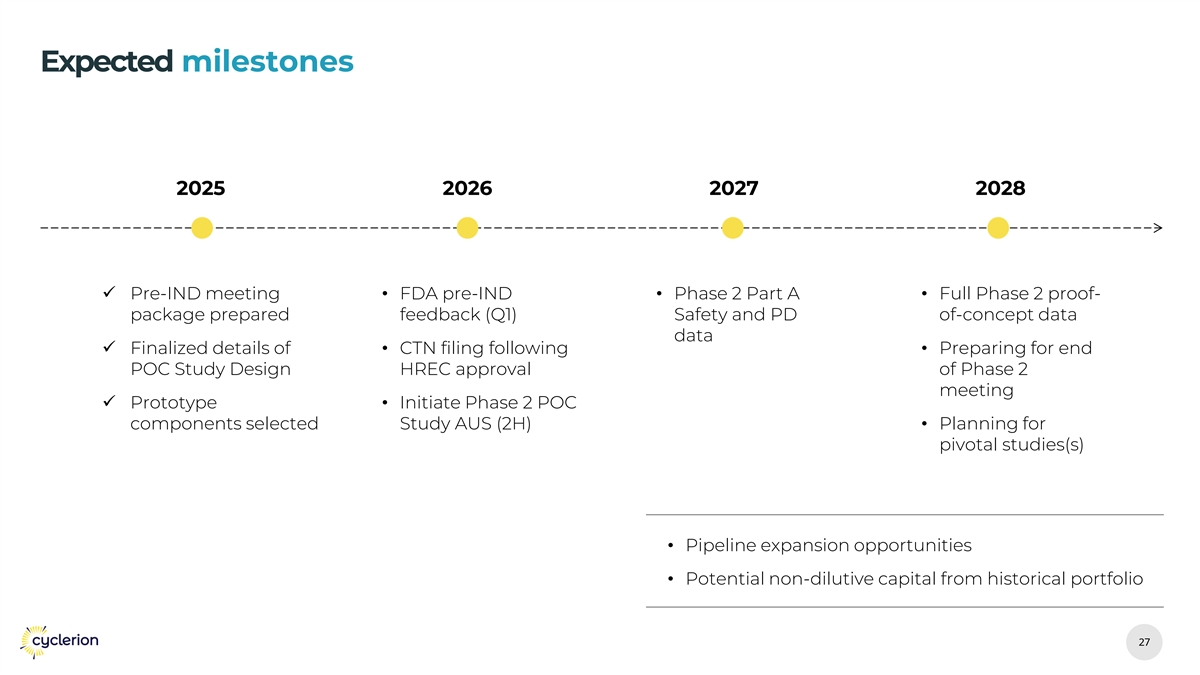 Expected milestones

2025

✓ Pre-IND meeting package prepared
✓ Finalized details of POC Study Design
✓ Prototype components selected

2026

• FDA pre-IND feedback (Q1)
• CTN filing following HREC approval
• Initiate Phase 2 POC Study AUS (2H)

2027

• Phase 2 Part A Safety and PD data

2028

• Full Phase 2 proof-of-concept data
• Preparing for end of Phase 2 meeting
• Planning for pivotal studies(s)

• Pipeline expansion opportunities
• Potential non-dilutive capital from historical portfolio

cyclerion

27